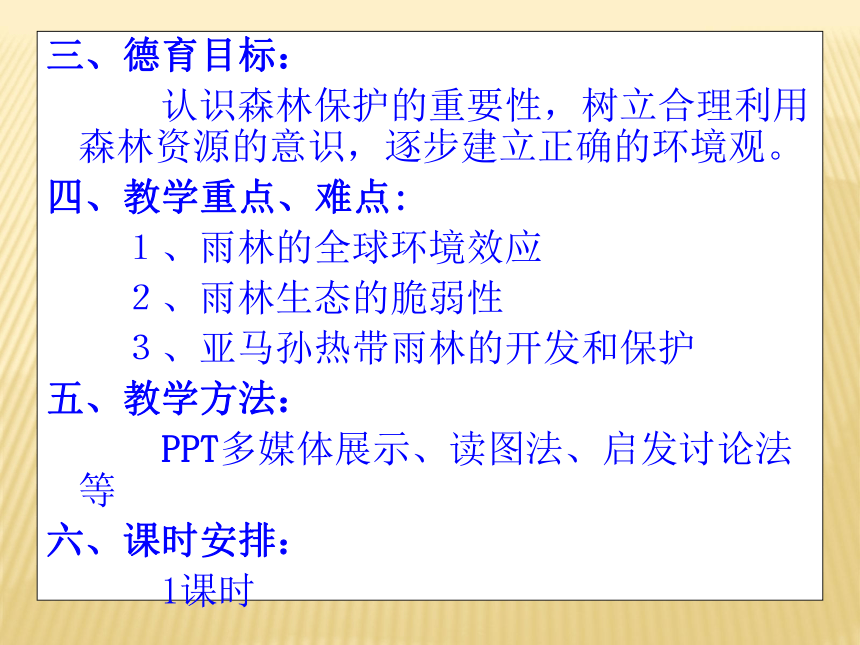 三、德育目标：

认识森林保护的重要性，树立合理利用森林资源的意识，逐步建立正确的环境观。

四、教学重点、难点：

１、雨林的全球环境效应

２、雨林生态的脆弱性

３、亚马孙热带雨林的开发和保护

五、教学方法：

PPT多媒体展示、读图法、启发讨论法等

六、课时安排：

1课时